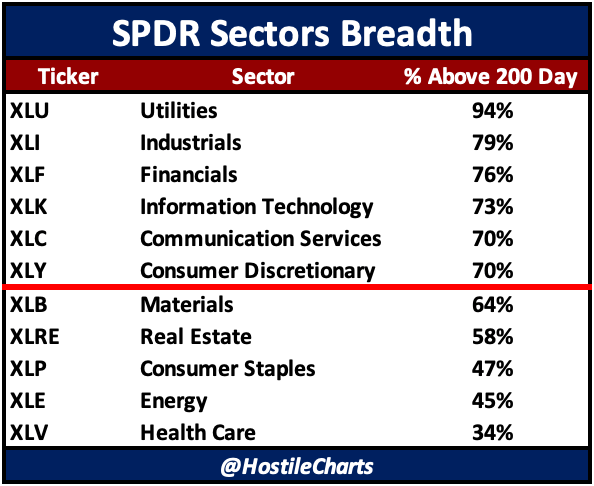 SPDR Sectors Breadth

| Ticker | Sector | % Above 200 Day |
|---|---|---|
| XLU | Utilities | 94% |
| XLI | Industrials | 79% |
| XLF | Financials | 76% |
| XLK | Information Technology | 73% |
| XLC | Communication Services | 70% |
| XLY | Consumer Discretionary | 70% |
| XLB | Materials | 64% |
| XLRE | Real Estate | 58% |
| XLP | Consumer Staples | 47% |
| XLE | Energy | 45% |
| XLV | Health Care | 34% |

@HostileCharts